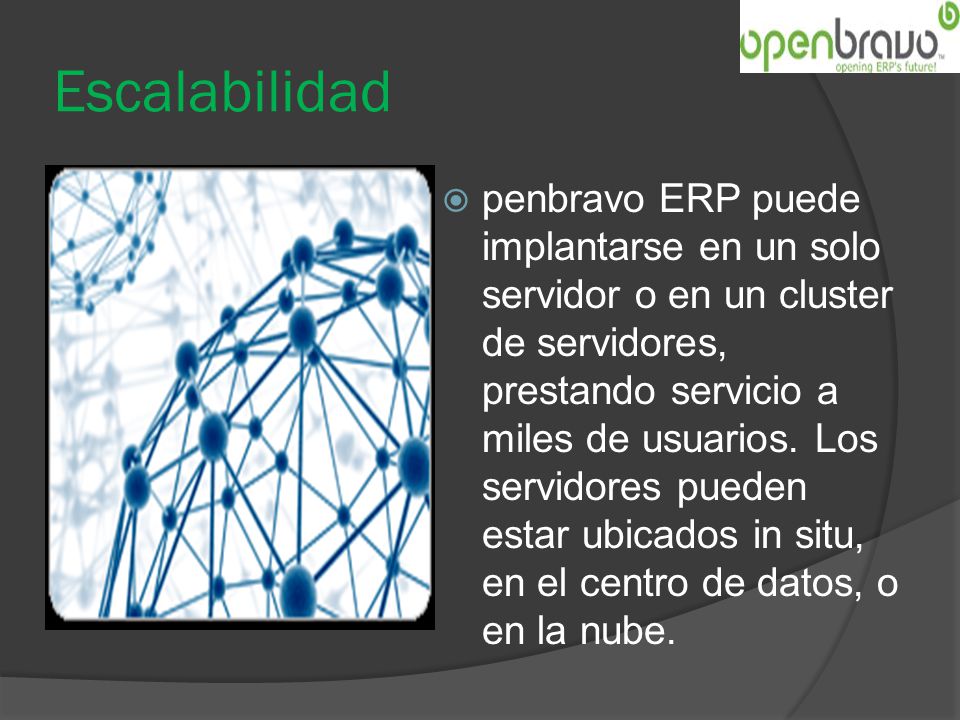 openbravo
opening ERP's future!

Escalabilidad

penbravo ERP puede implantarse en un solo servidor o en un cluster de servidores, prestando servicio a miles de usuarios. Los servidores pueden estar ubicados in situ, en el centro de datos, o en la nube.